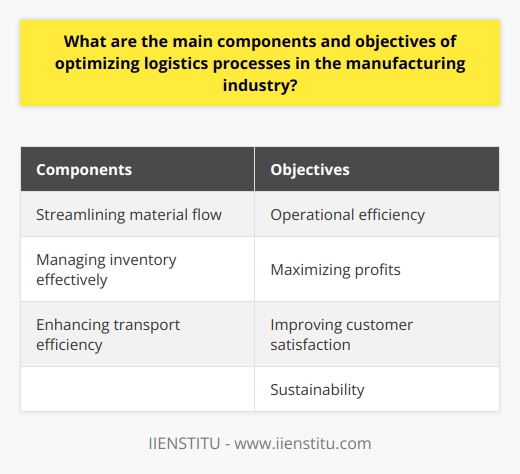 What are the main components and objectives of optimizing logistics processes in the manufacturing industry?

| Components | Objectives |
|---|---|
| Streamlining material flow | Operational efficiency |
| Managing inventory effectively | Maximizing profits |
| Enhancing transport efficiency | Improving customer satisfaction |
| | Sustainability |

IIENSTITU - www.iienstitu.com